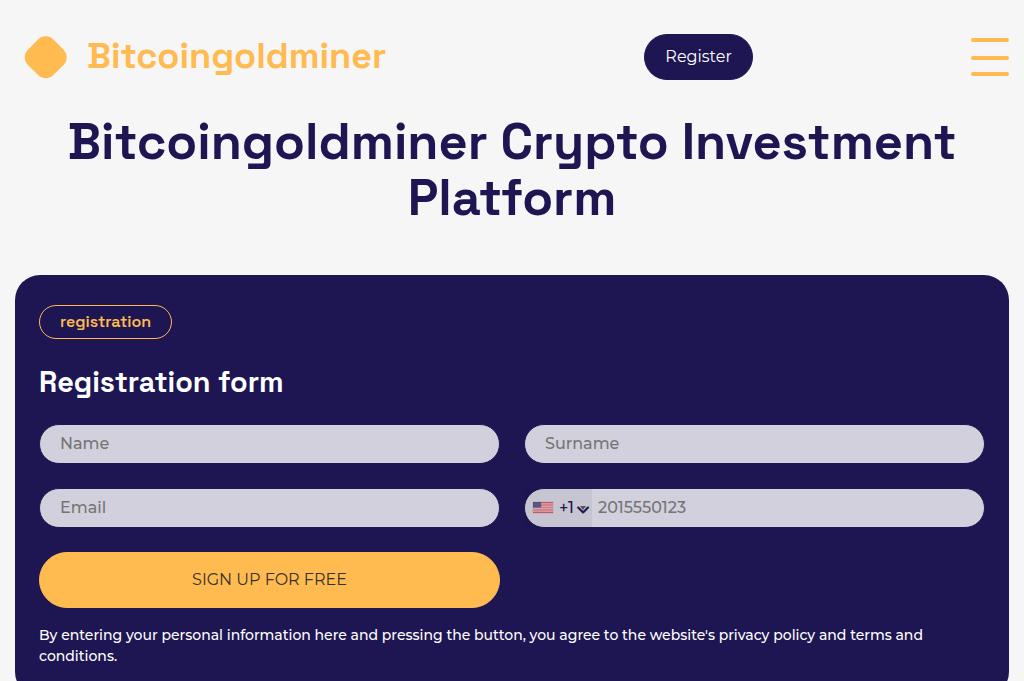 Bitcoingoldminer

Register

Bitcoingoldminer Crypto Investment Platform

registration

Registration form

Name

Surname

Email

+1 2015550123

SIGN UP FOR FREE

By entering your personal information here and pressing the button, you agree to the website's privacy policy and terms and conditions.